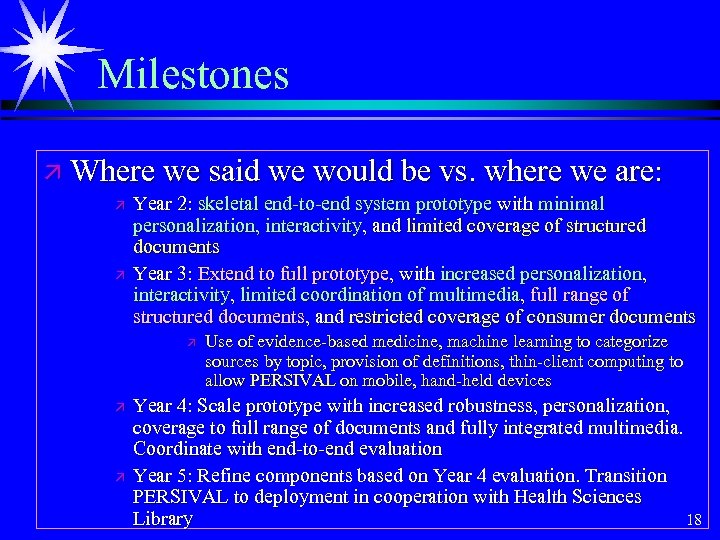 Milestones

Where we said we would be vs. where we are:

Year 2: skeletal end-to-end system prototype with minimal personalization, interactivity, and limited coverage of structured documents

Year 3: Extend to full prototype, with increased personalization, interactivity, limited coordination of multimedia, full range of structured documents, and restricted coverage of consumer documents

Use of evidence-based medicine, machine learning to categorize sources by topic, provision of definitions, thin-client computing to allow PERSIVAL on mobile, hand-held devices

Year 4: Scale prototype with increased robustness, personalization, coverage to full range of documents and fully integrated multimedia. Coordinate with end-to-end evaluation

Year 5: Refine components based on Year 4 evaluation. Transition PERSIVAL to deployment in cooperation with Health Sciences Library

18